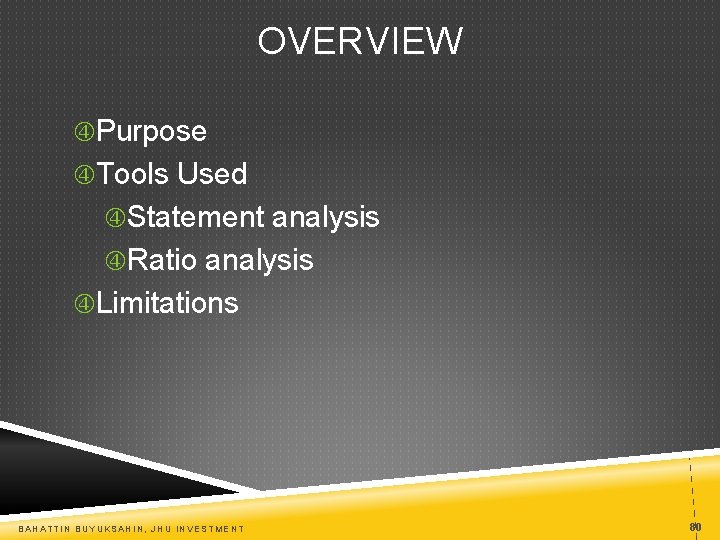 OVERVIEW

④Purpose
④Tools Used
④Statement analysis
④Ratio analysis
④Limitations

BAHATTIN BUYUKSAHIN, JHU INVESTMENT

80